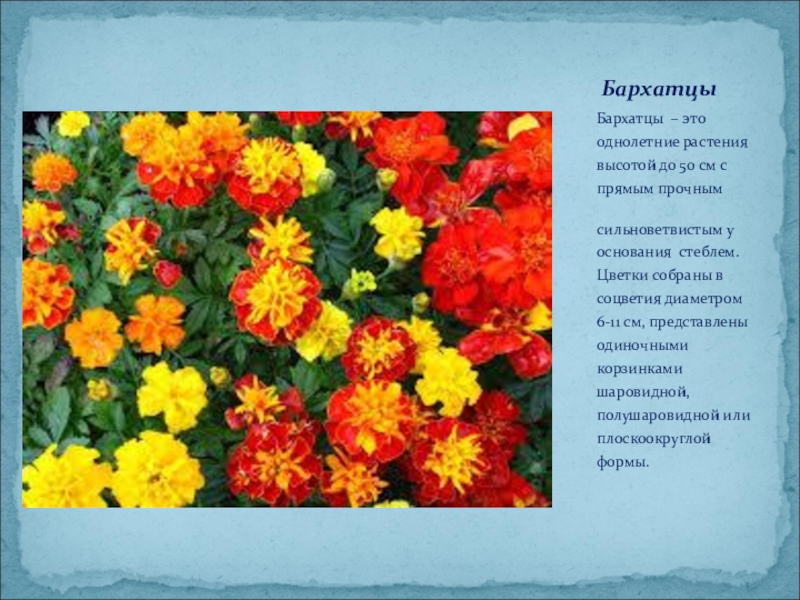 Бархатцы

Бархатцы – это однолетние растения высотой до 50 см с прямым прочным

сильноветвистым у основания стеблем. Цветки собраны в соцветия диаметром 6-11 см, представлены одиночными корзинками шаровидной, полушаровидной или плоскоокруглой формы.